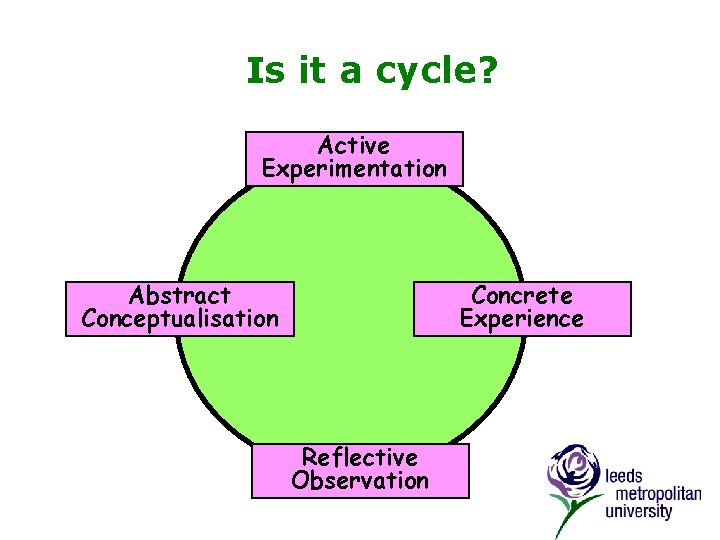 Is it a cycle?

Active Experimentation

Abstract Conceptualisation

Concrete Experience

Reflective Observation

leeds metropolitan university